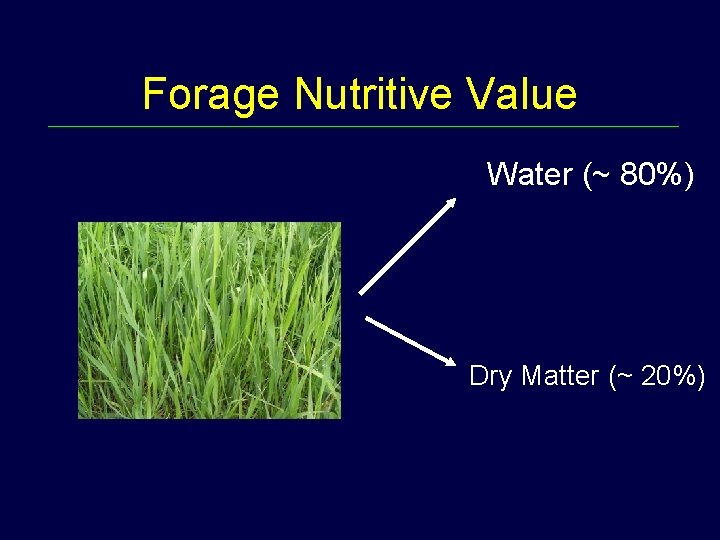 Forage Nutritive Value

Water (~ 80%)

Dry Matter (~ 20%)